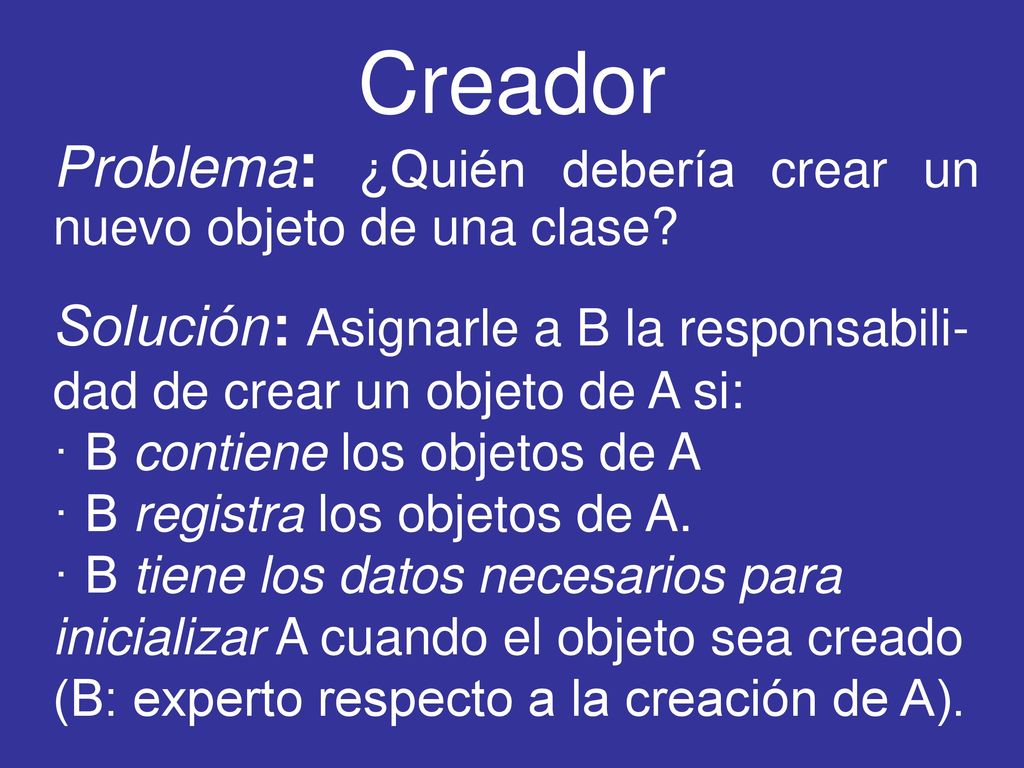 Creador

Problema: ¿Quién debería crear un nuevo objeto de una clase?

Solución: Asignarle a B la responsabilidad de crear un objeto de A si:
· B contiene los objetos de A
· B registra los objetos de A.
· B tiene los datos necesarios para inicializar A cuando el objeto sea creado (B: experto respecto a la creación de A).